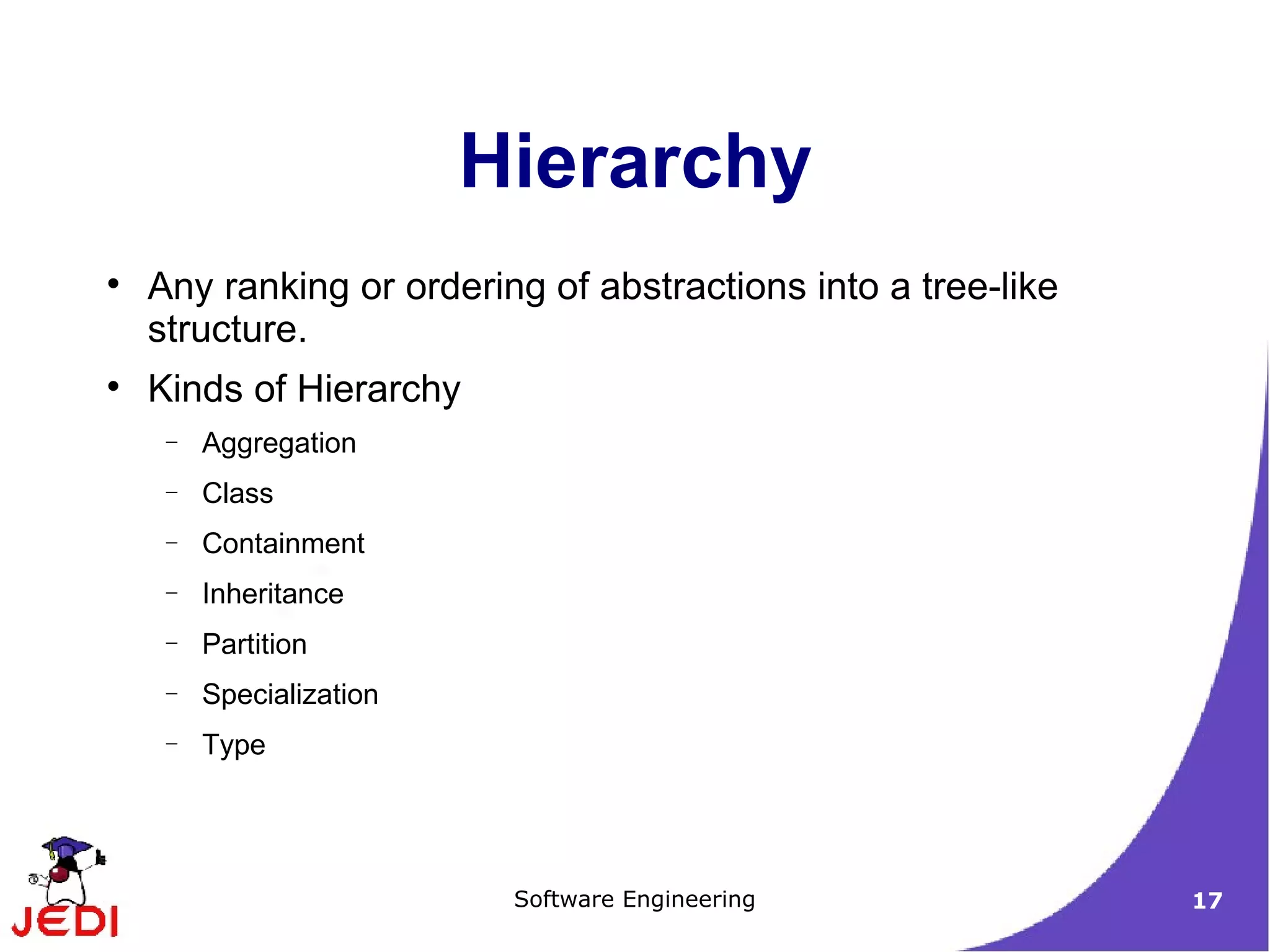 Hierarchy

• Any ranking or ordering of abstractions into a tree-like structure.

• Kinds of Hierarchy

– Aggregation

– Class

– Containment

– Inheritance

– Partition

– Specialization

– Type

JEDI

Software Engineering

17